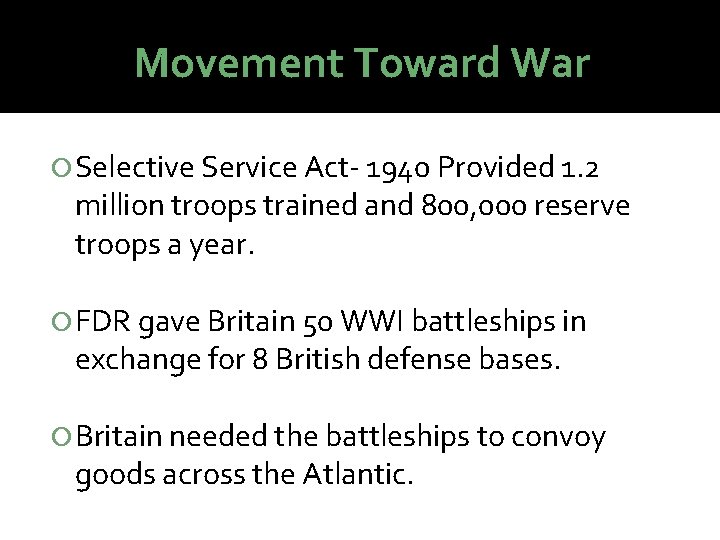 Movement Toward War

Selective Service Act- 1940 Provided 1.2 million troops trained and 800,000 reserve troops a year.

FDR gave Britain 50 WWI battleships in exchange for 8 British defense bases.

Britain needed the battleships to convoy goods across the Atlantic.